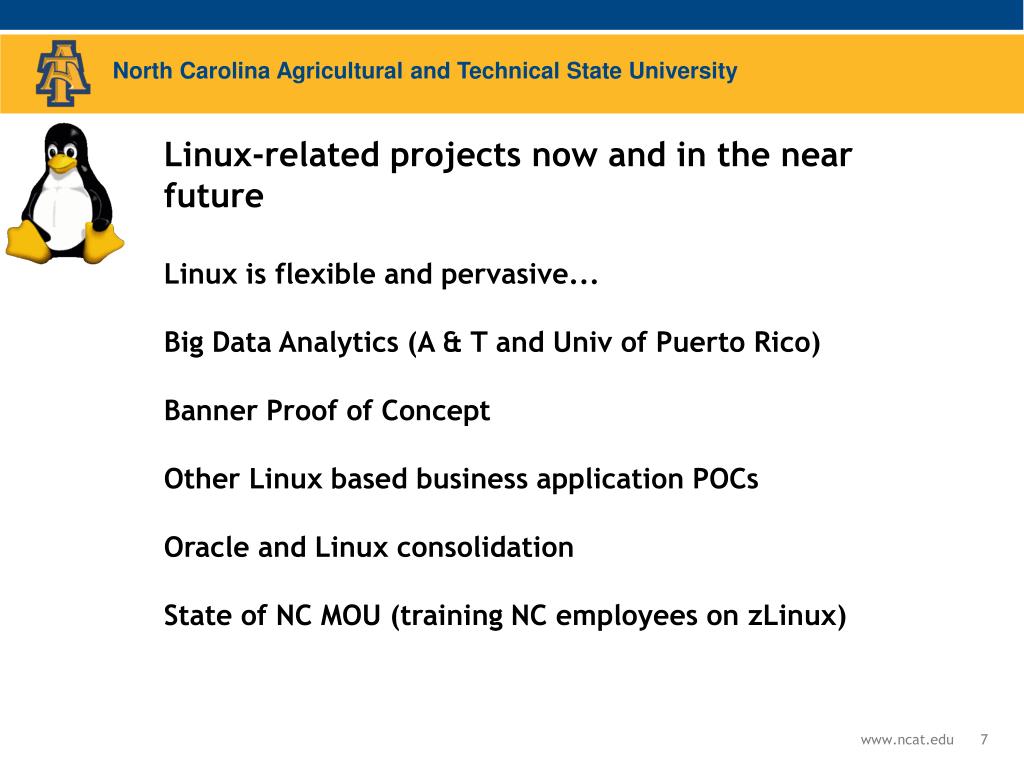 North Carolina Agricultural and Technical State University

Linux-related projects now and in the near future

Linux is flexible and pervasive...

Big Data Analytics (A & T and Univ of Puerto Rico)

Banner Proof of Concept

Other Linux based business application POCs

Oracle and Linux consolidation

State of NC MOU (training NC employees on zLinux)

www.ncat.edu 7